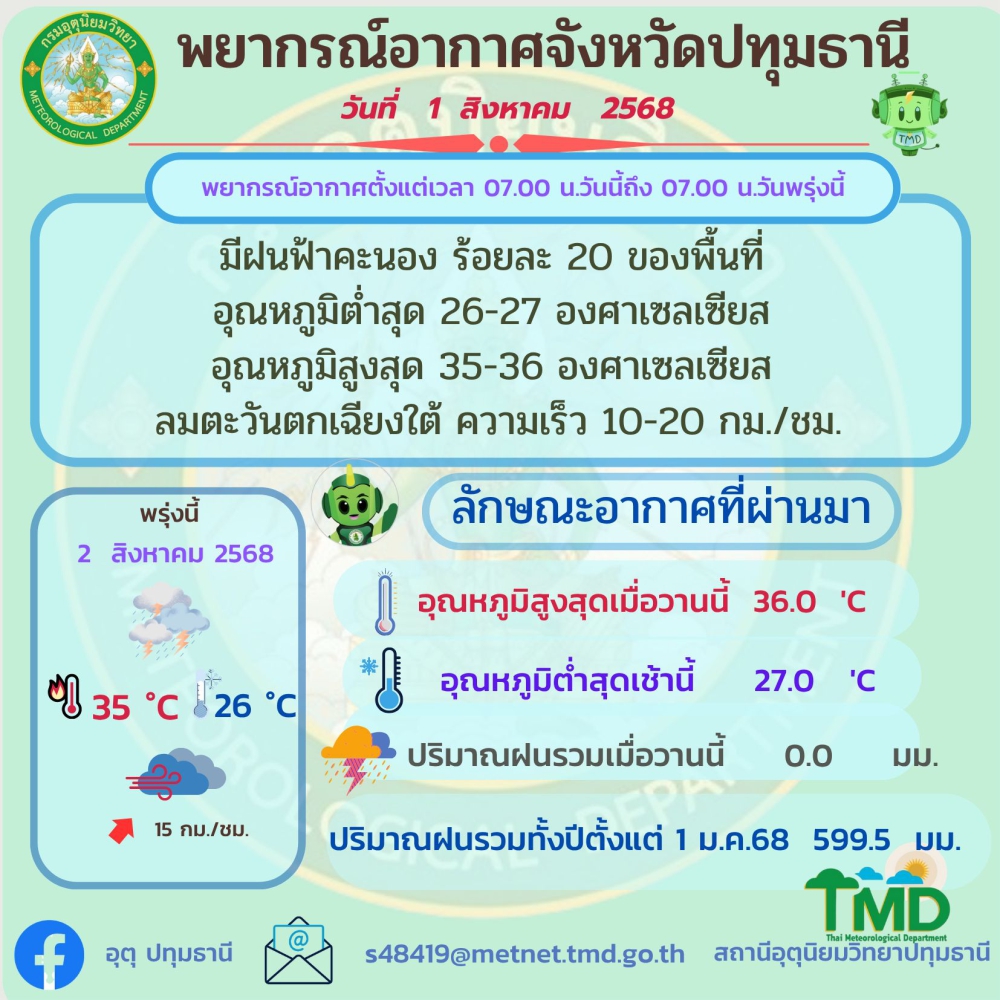 กรมอุตุนิยมวิทยา
METEOROLOGICAL DEPARTMENT

พยากรณ์อากาศจังหวัดปทุมธานี

วันที่ 1 สิงหาคม 2568

TMD

พยากรณ์อากาศตั้งแต่เวลา 07.00 น.วันนี้ถึง 07.00 น.วันพรุ่งนี้

มีฝนฟ้าคะนอง ร้อยละ 20 ของพื้นที่
อุณหภูมิต่ำสุด 26-27 องศาเซลเซียส
อุณหภูมิสูงสุด 35-36 องศาเซลเซียส
ลมตะวันตกเฉียงใต้ ความเร็ว 10-20 กม./ชม.

พรุ่งนี้
2 สิงหาคม 2568

35 °C 26 °C

15 กม./ชม.

ลักษณะอากาศที่ผ่านมา

อุณหภูมิสูงสุดเมื่อวานนี้ 36.0 'C

อุณหภูมิต่ำสุดเช้านี้ 27.0 'C

ปริมาณฝนรวมเมื่อวานนี้ 0.0 มม.

ปริมาณฝนรวมทั้งปีตั้งแต่ 1 ม.ค.68 599.5 มม.

TMD
Thai Meteorological Department

อุตุ ปทุมธานี

s48419@metnet.tmd.go.th

สถานีอุตุนิยมวิทยาปทุมธานี